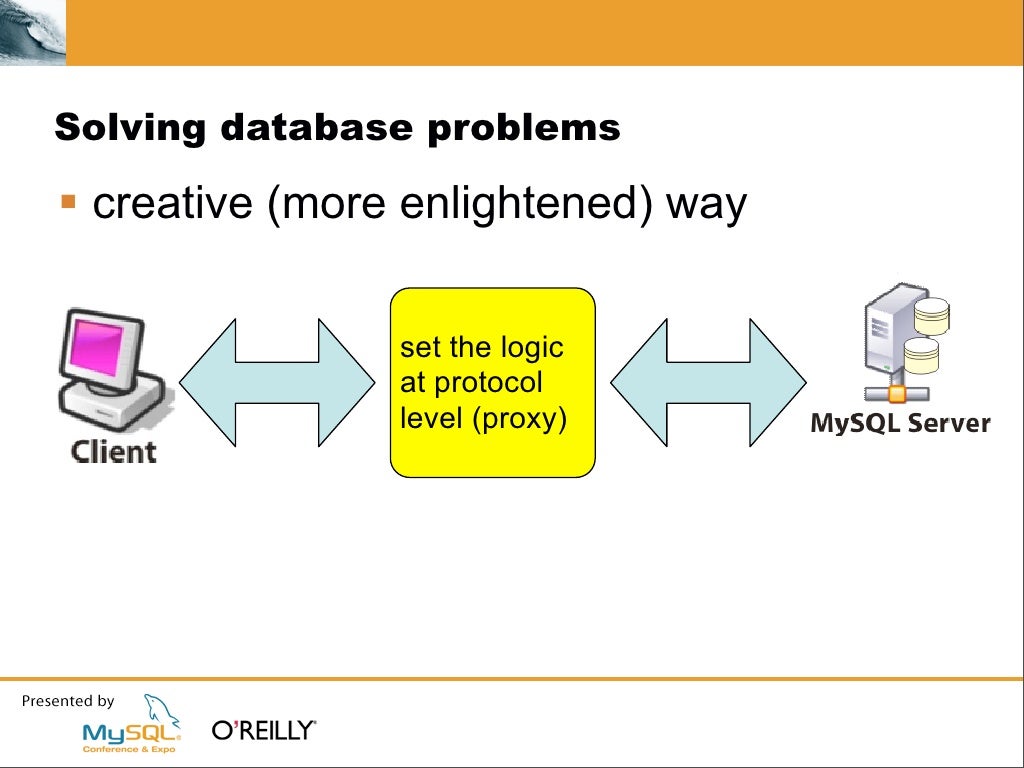 Solving database problems

▪ creative (more enlightened) way

Client

set the logic at protocol level (proxy)

MySQL Server

Presented by

MySQL Conference & Expo

O'REILLY